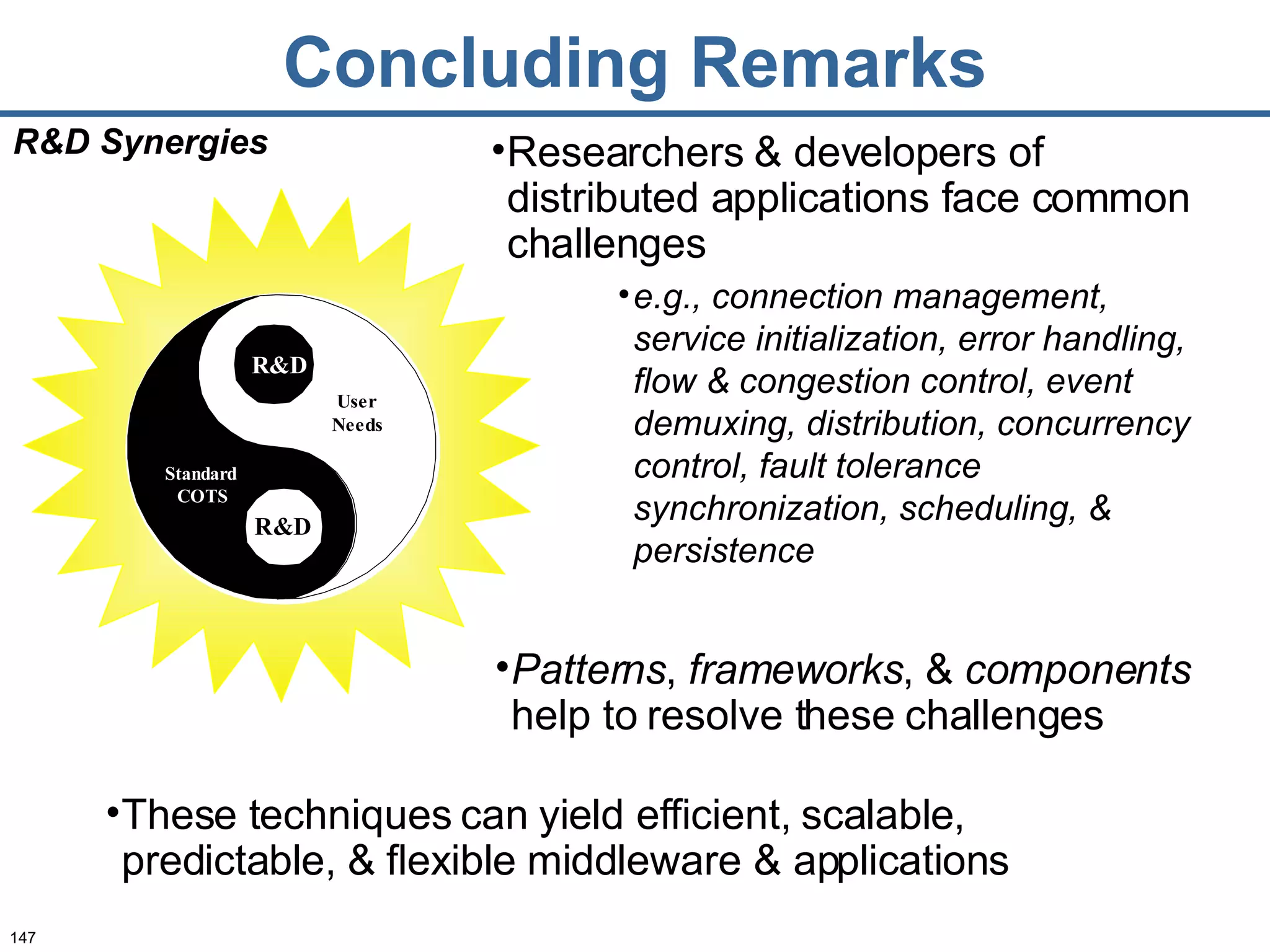 Concluding Remarks

R&D Synergies

R&D

User Needs

Standard COTS

R&D

•Researchers & developers of distributed applications face common challenges

•e.g., connection management, service initialization, error handling, flow & congestion control, event demuxing, distribution, concurrency control, fault tolerance synchronization, scheduling, & persistence

•Patterns, frameworks, & components help to resolve these challenges

•These techniques can yield efficient, scalable, predictable, & flexible middleware & applications

147